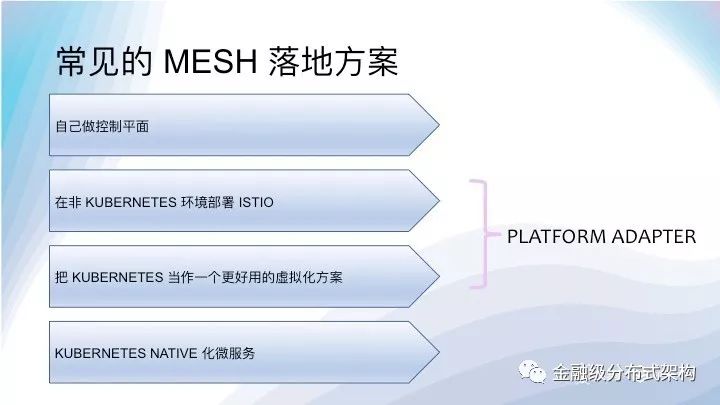 常见的 MESH 落地方案

自己做控制平面

在非 KUBERNETES 环境部署 ISTIO

把 KUBERNETES 当作一个更好用的虚拟化方案

KUBERNETES NATIVE 化微服务

PLATFORM ADAPTER

金融级分布式架构